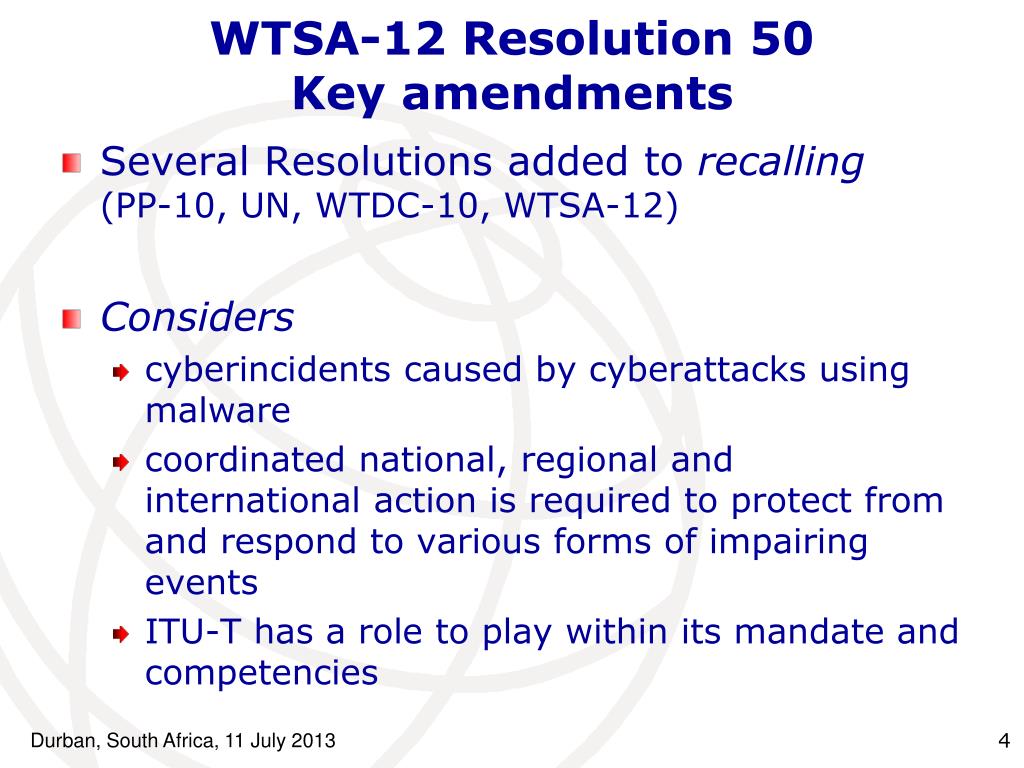 WTSA-12 Resolution 50
Key amendments

Several Resolutions added to recalling (PP-10, UN, WTDC-10, WTSA-12)

Considers
cyberincidents caused by cyberattacks using malware
coordinated national, regional and international action is required to protect from and respond to various forms of impairing events
ITU-T has a role to play within its mandate and competencies

Durban, South Africa, 11 July 2013
4